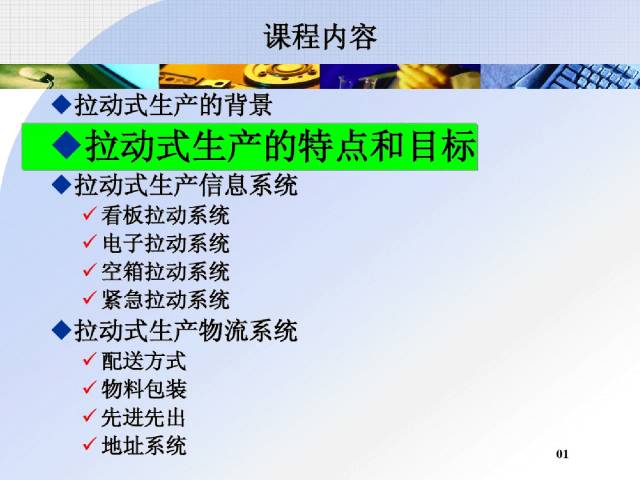 课程内容

◆拉动式生产的背景

◆拉动式生产的特点和目标

◆拉动式生产信息系统
✓看板拉动系统
✓电子拉动系统
✓空箱拉动系统
✓紧急拉动系统

◆拉动式生产物流系统
✓配送方式
✓物料包装
✓先进先出
✓地址系统

01